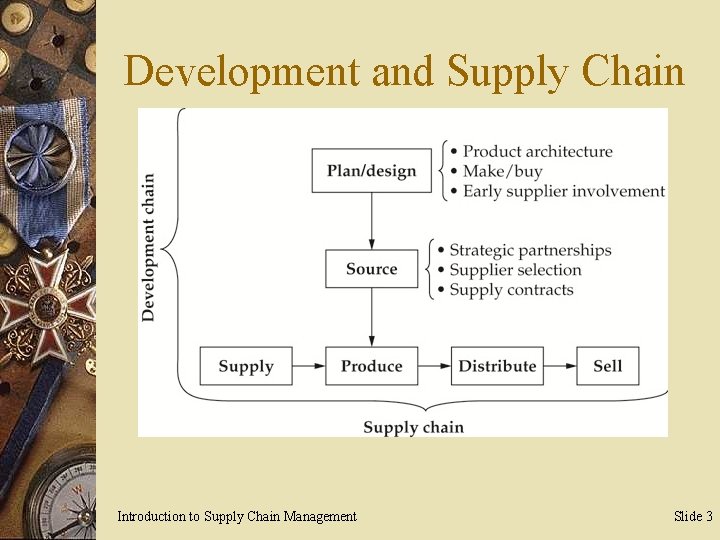 Development and Supply Chain

Development chain

Plan/design

• Product architecture
• Make/buy
• Early supplier involvement

Source

• Strategic partnerships
• Supplier selection
• Supply contracts

Supply

Produce

Distribute

Sell

Supply chain

Introduction to Supply Chain Management

Slide 3